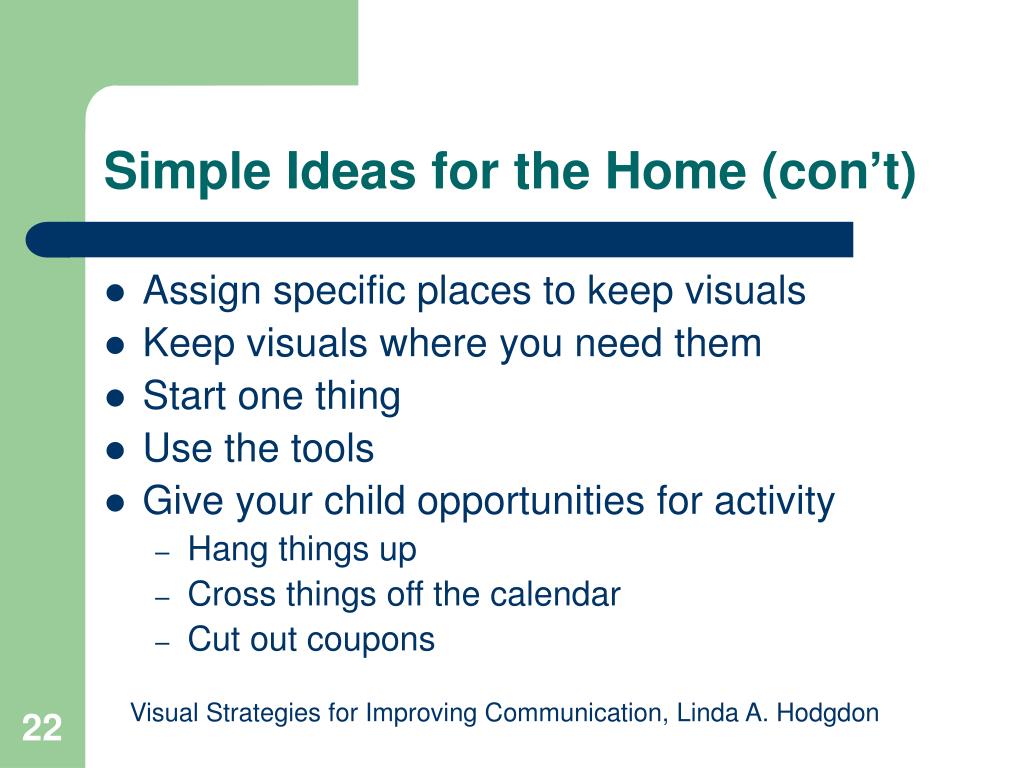 Simple Ideas for the Home (con’t)

- Assign specific places to keep visuals
- Keep visuals where you need them
- Start one thing
- Use the tools
- Give your child opportunities for activity
  – Hang things up
  – Cross things off the calendar
  – Cut out coupons

Visual Strategies for Improving Communication, Linda A. Hodgdon

22